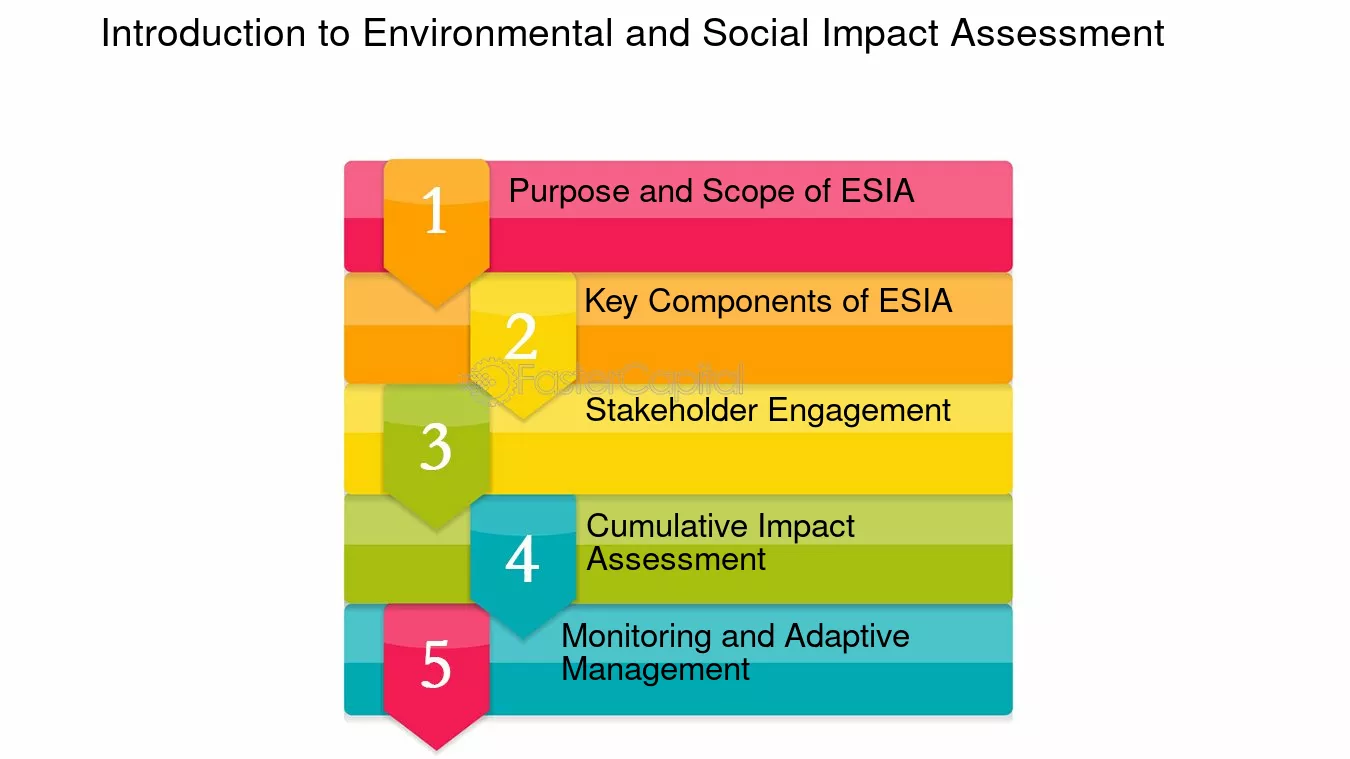 Introduction to Environmental and Social Impact Assessment

1
Purpose and Scope of ESIA

2
Key Components of ESIA

3
Stakeholder Engagement

4
Cumulative Impact Assessment

5
Monitoring and Adaptive Management

FasterCapital